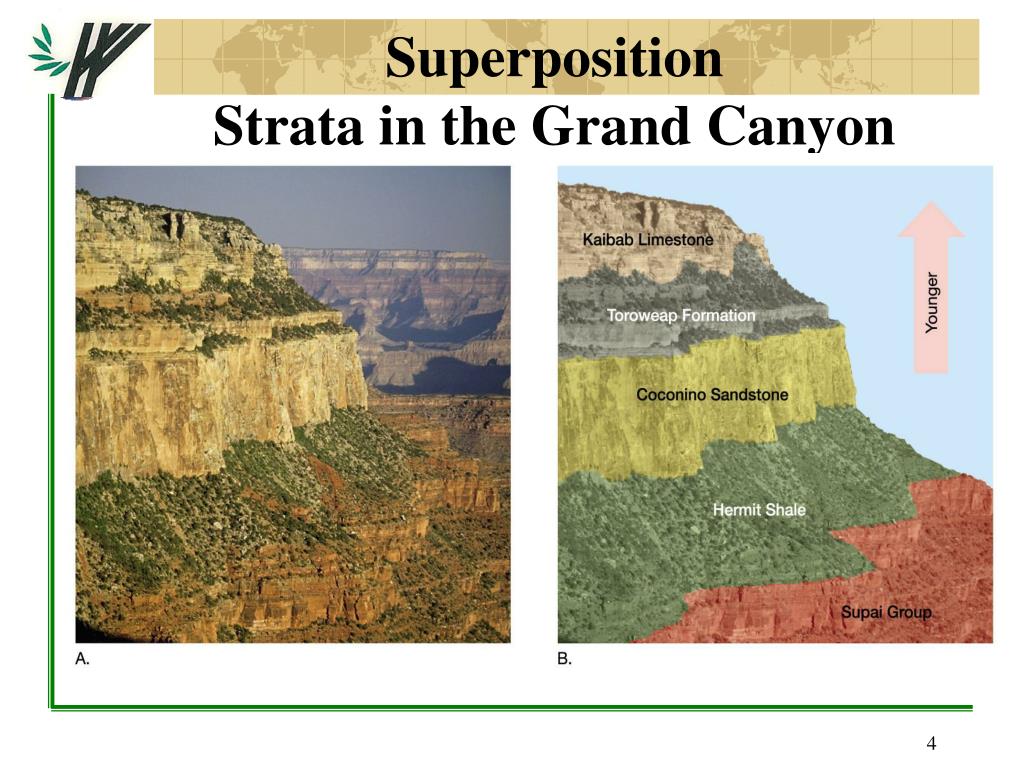 Superposition
Strata in the Grand Canyon

A.

Kaibab Limestone
Toroweap Formation
Coconino Sandstone
Hermit Shale
Supai Group
Younger
B.

4